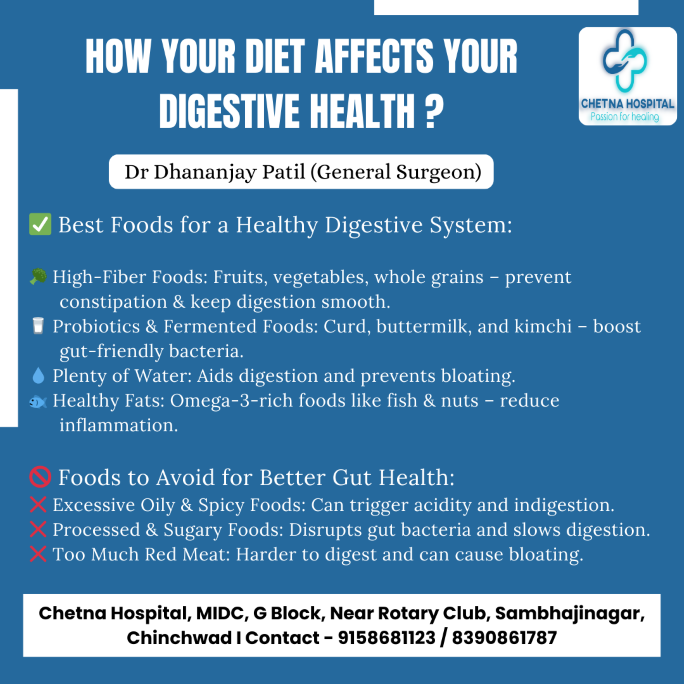 HOW YOUR DIET AFFECTS YOUR DIGESTIVE HEALTH ?

CHETNA HOSPITAL
Passion for healing

Dr Dhananjay Patil (General Surgeon)

✅ Best Foods for a Healthy Digestive System:

🥦 High-Fiber Foods: Fruits, vegetables, whole grains – prevent constipation & keep digestion smooth.
🥛 Probiotics & Fermented Foods: Curd, buttermilk, and kimchi – boost gut-friendly bacteria.
💧 Plenty of Water: Aids digestion and prevents bloating.
🐟 Healthy Fats: Omega-3-rich foods like fish & nuts – reduce inflammation.

🚫 Foods to Avoid for Better Gut Health:
❌ Excessive Oily & Spicy Foods: Can trigger acidity and indigestion.
❌ Processed & Sugary Foods: Disrupts gut bacteria and slows digestion.
❌ Too Much Red Meat: Harder to digest and can cause bloating.

Chetna Hospital, MIDC, G Block, Near Rotary Club, Sambhajinagar, Chinchwad I Contact - 9158681123 / 8390861787